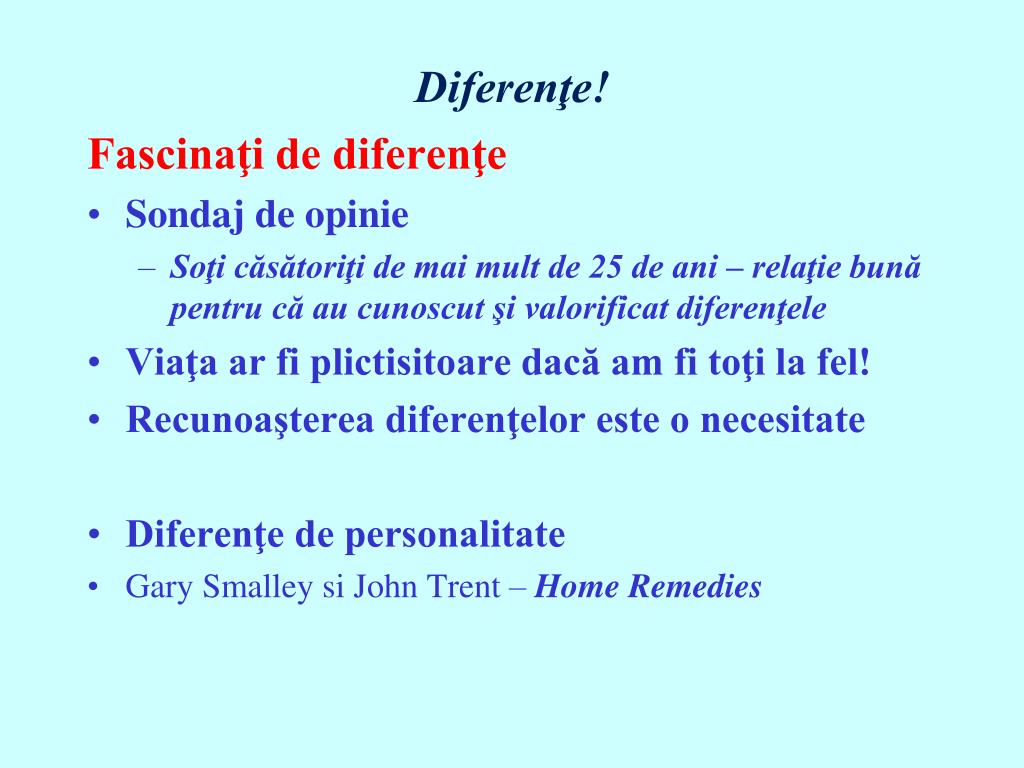 Diferenţe!

Fascinaţi de diferenţe

• Sondaj de opinie
  – Soţi căsătoriţi de mai mult de 25 de ani – relaţie bună pentru că au cunoscut şi valorificat diferenţele
• Viaţa ar fi plictisitoare dacă am fi toţi la fel!
• Recunoaşterea diferenţelor este o necesitate

• Diferenţe de personalitate
• Gary Smalley si John Trent – Home Remedies